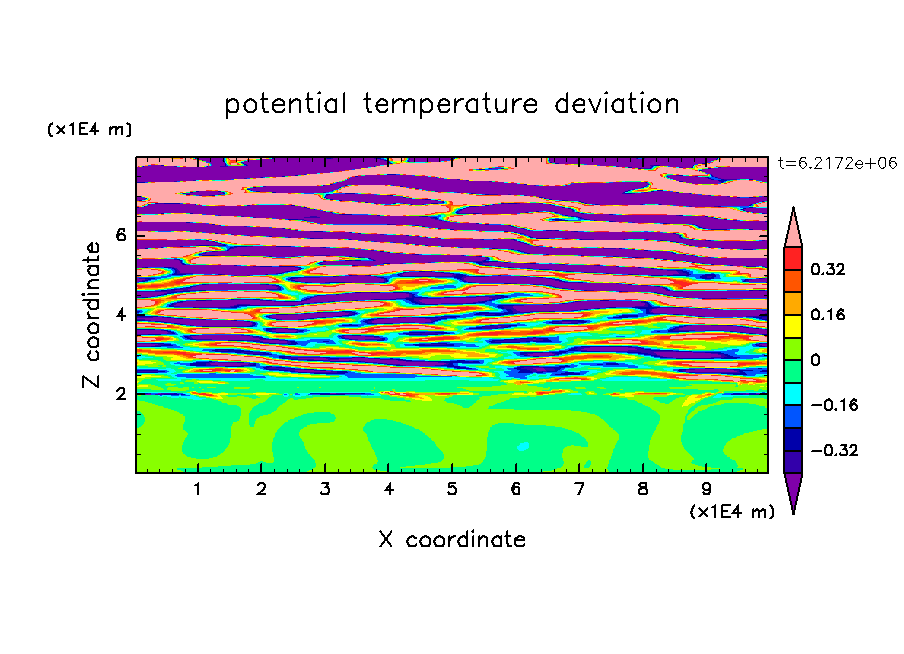 potential temperature deviation

(x1E4 m)

t=6.2172e+06

Z coordinate

6

4

2

0.32

0.16

0

−0.16

−0.32

1 2 3 4 5 6 7 8 9

(x1E4 m)

X coordinate